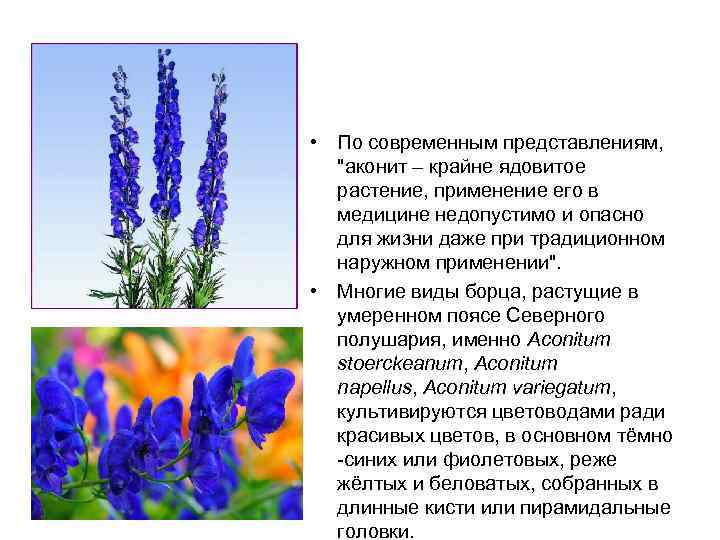 • По современным представлениям, "аконит – крайне ядовитое растение, применение его в медицине недопустимо и опасно для жизни даже при традиционном наружном применении".

• Многие виды борца, растущие в умеренном поясе Северного полушария, именно Aconitum stoerckeanum, Aconitum napellus, Aconitum variegatum, культивируются цветоводами ради красивых цветов, в основном тёмно -синих или фиолетовых, реже жёлтых и беловатых, собранных в длинные кисти или пирамидальные головки.